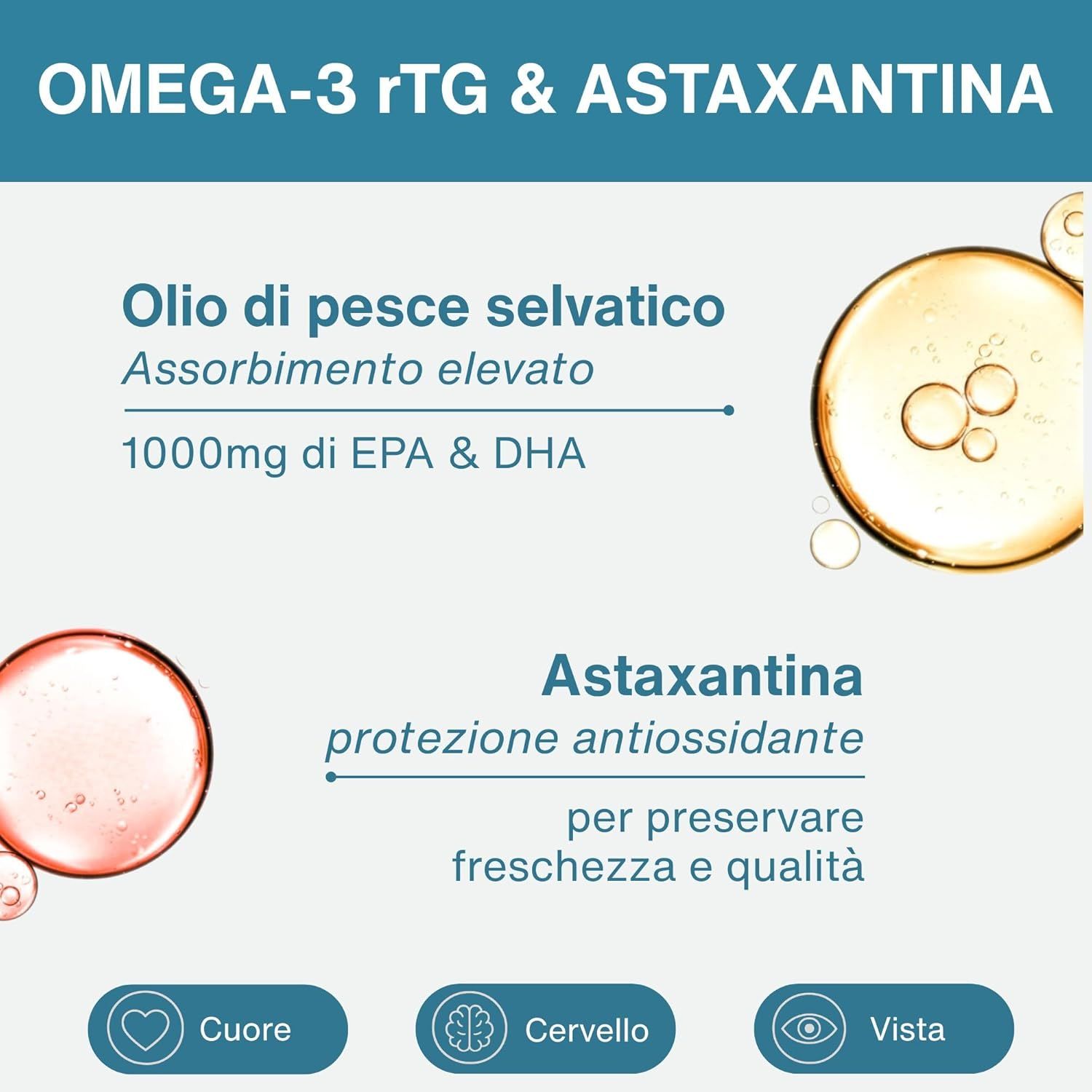 OMEGA-3 rTG & ASTAXANTINA

Olio di pesce selvatico
Assorbimento elevato

1000mg di EPA & DHA

Astaxantina
protezione antiossidante

per preservare freschezza e qualità

Cuore

Cervello

Vista